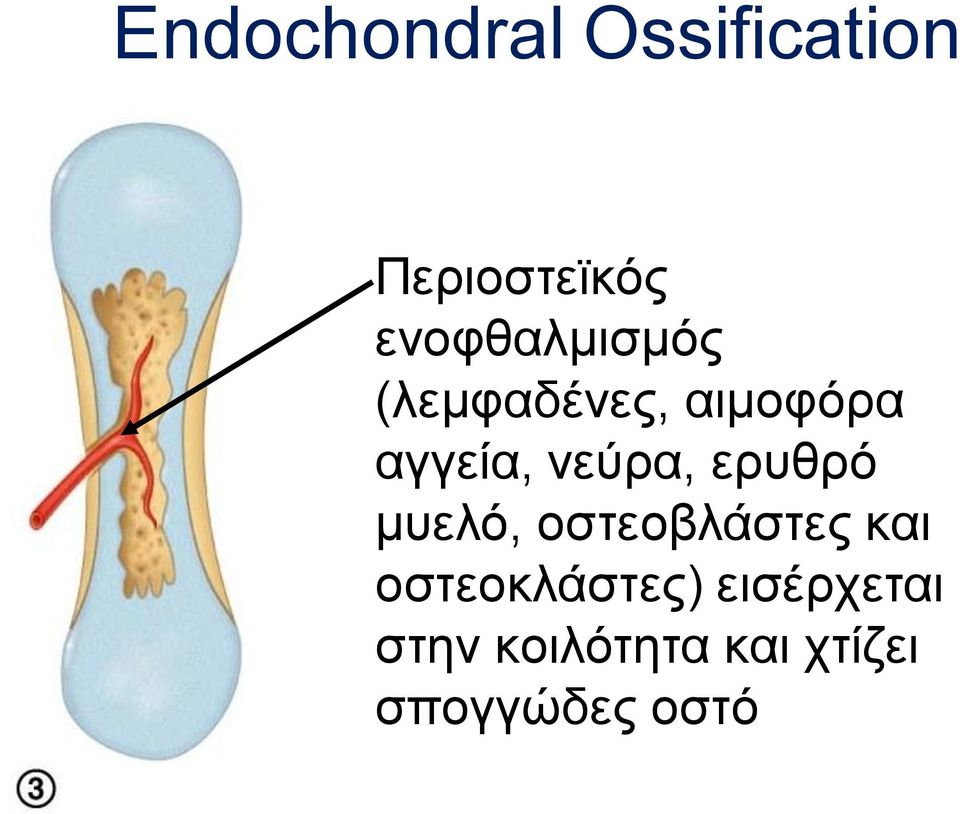 Endochondral Ossification

Περιοστεϊκός ενοφθαλμισμός (λεμφαδένες, αιμοφόρα αγγεία, νεύρα, ερυθρό μυελό, οστεοβλάστες και οστεοκλάστες) εισέρχεται στην κοιλότητα και χτίζει σπογγώδες οστό

③